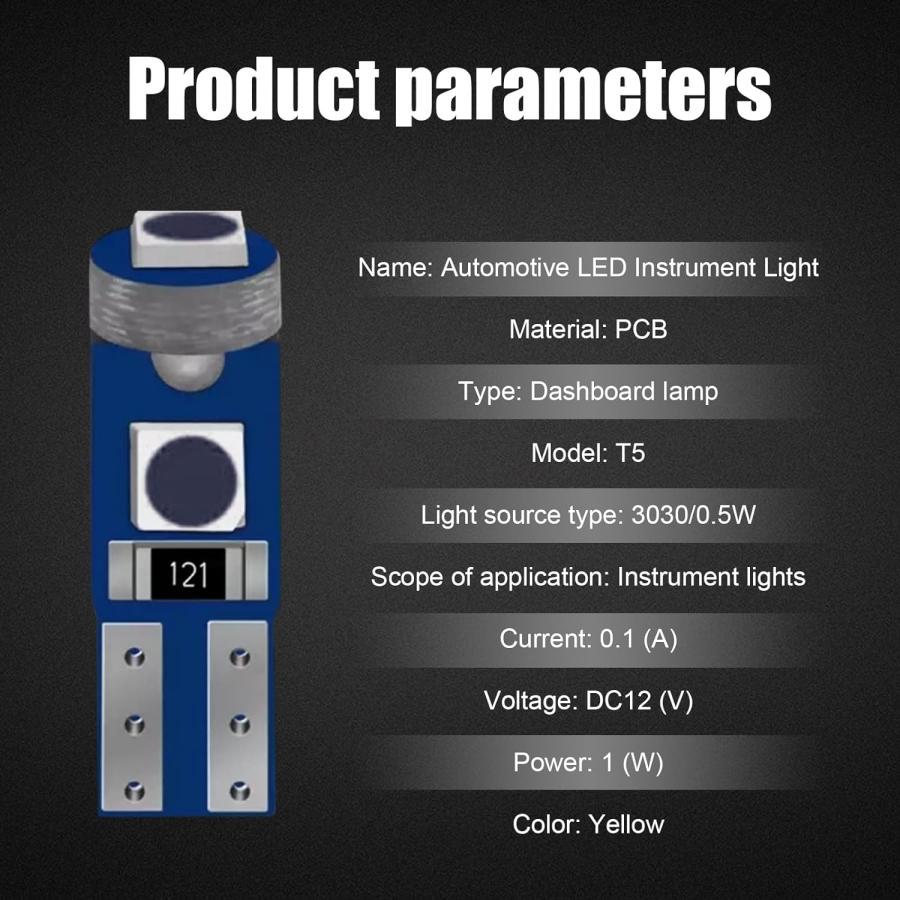 Product parameters

121

Name: Automotive LED Instrument Light

Material: PCB

Type: Dashboard lamp

Model: T5

Light source type: 3030/0.5W

Scope of application: Instrument lights

Current: 0.1 (A)

Voltage: DC12 (V)

Power: 1 (W)

Color: Yellow